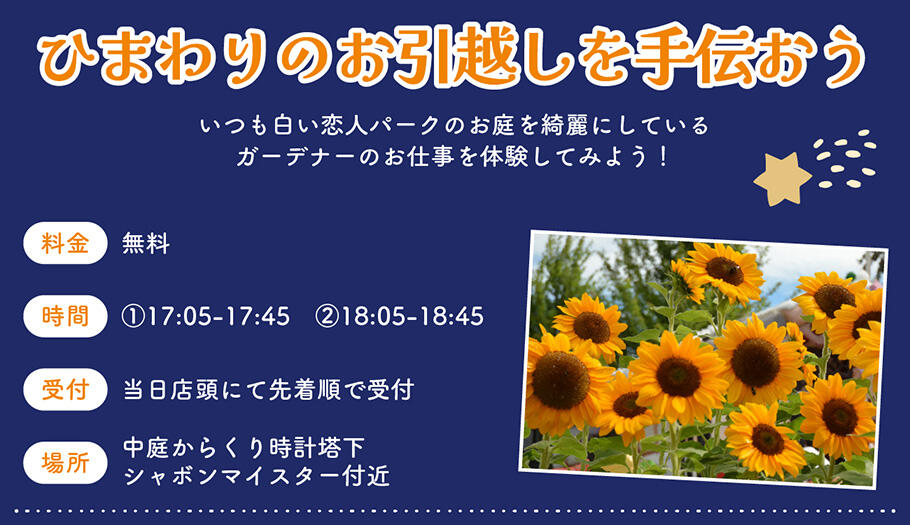 ひまわりのお引越しを手伝おう

いつも白い恋人パークのお庭を綺麗にしている
ガーデナーのお仕事を体験してみよう！

料金 無料

時間 ①17:05-17:45 ②18:05-18:45

受付 当日店頭にて先着順で受付

場所 中庭からくり時計塔下
シャボンマイスター付近